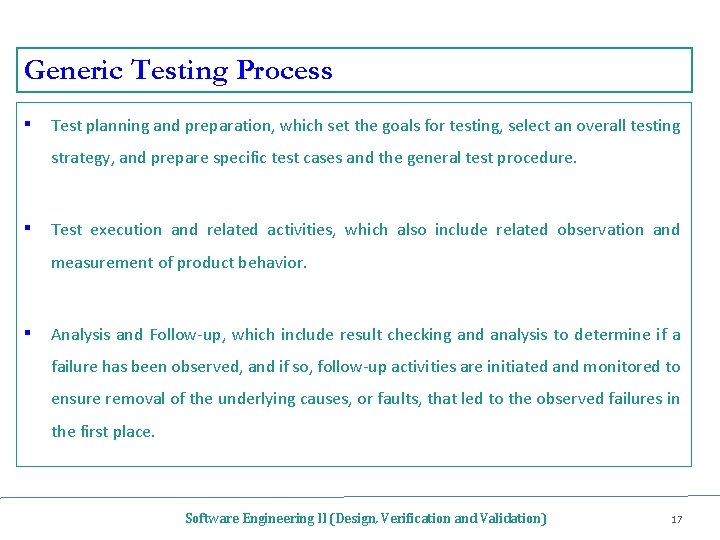 Generic Testing Process

▪ Test planning and preparation, which set the goals for testing, select an overall testing strategy, and prepare specific test cases and the general test procedure.

▪ Test execution and related activities, which also include related observation and measurement of product behavior.

▪ Analysis and Follow-up, which include result checking and analysis to determine if a failure has been observed, and if so, follow-up activities are initiated and monitored to ensure removal of the underlying causes, or faults, that led to the observed failures in the first place.

Software Engineering II (Design, Verification and Validation)

17